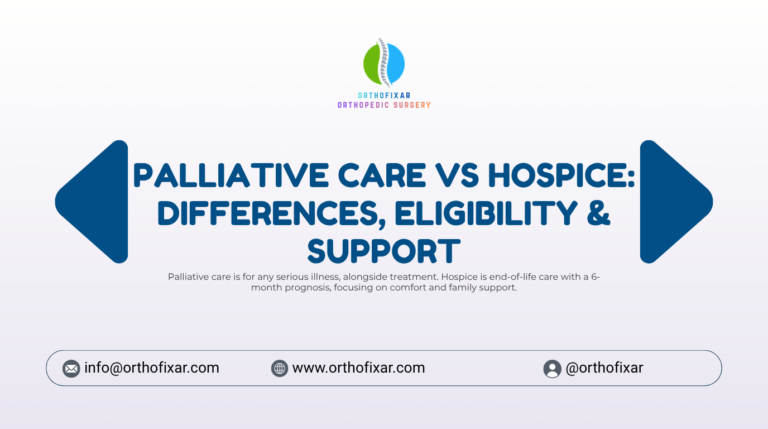 ORTHOFIXAR
ORTHOPEDIC SURGERY

PALLIATIVE CARE VS HOSPICE: DIFFERENCES, ELIGIBILITY & SUPPORT

Palliative care is for any serious illness, alongside treatment. Hospice is end-of-life care with a 6-month prognosis, focusing on comfort and family support.

info@orthofixar.com www.orthofixar.com @orthofixar